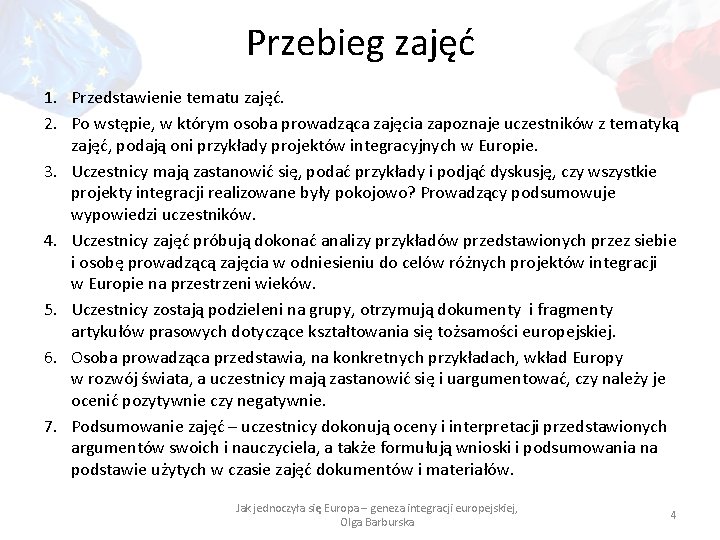 Przebieg zajęć

1. Przedstawienie tematu zajęć.
2. Po wstępie, w którym osoba prowadząca zajęcia zapoznaje uczestników z tematyką zajęć, podają oni przykłady projektów integracyjnych w Europie.
3. Uczestnicy mają zastanowić się, podać przykłady i podjąć dyskusję, czy wszystkie projekty integracji realizowane były pokojowo? Prowadzący podsumowuje wypowiedzi uczestników.
4. Uczestnicy zajęć próbują dokonać analizy przykładów przedstawionych przez siebie i osobę prowadzącą zajęcia w odniesieniu do celów różnych projektów integracji w Europie na przestrzeni wieków.
5. Uczestnicy zostają podzieleni na grupy, otrzymują dokumenty i fragmenty artykułów prasowych dotyczące kształtowania się tożsamości europejskiej.
6. Osoba prowadząca przedstawia, na konkretnych przykładach, wkład Europy w rozwój świata, a uczestnicy mają zastanowić się i uargumentować, czy należy je ocenić pozytywnie czy negatywnie.
7. Podsumowanie zajęć – uczestnicy dokonują oceny i interpretacji przedstawionych argumentów swoich i nauczyciela, a także formułują wnioski i podsumowania na podstawie użytych w czasie zajęć dokumentów i materiałów.

Jak jednoczyła się Europa – geneza integracji europejskiej, Olga Barburska

4